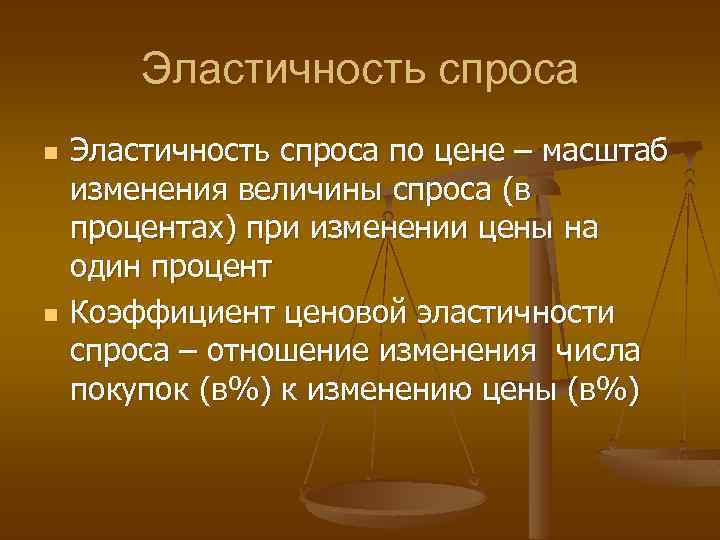 Эластичность спроса

Эластичность спроса по цене – масштаб изменения величины спроса (в процентах) при изменении цены на один процент

Коэффициент ценовой эластичности спроса – отношение изменения числа покупок (в%) к изменению цены (в%)